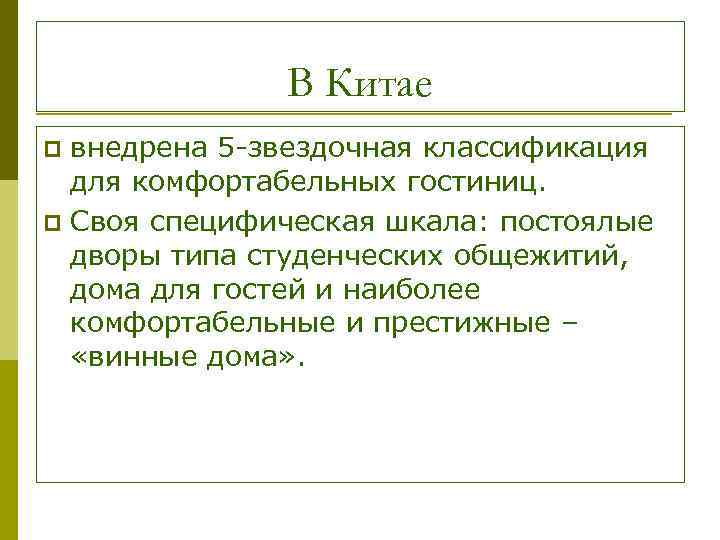 В Китае

внедрена 5-звездочная классификация для комфортабельных гостиниц.

Своя специфическая шкала: постоялые дворы типа студенческих общежитий, дома для гостей и наиболее комфортабельные и престижные – «винные дома».